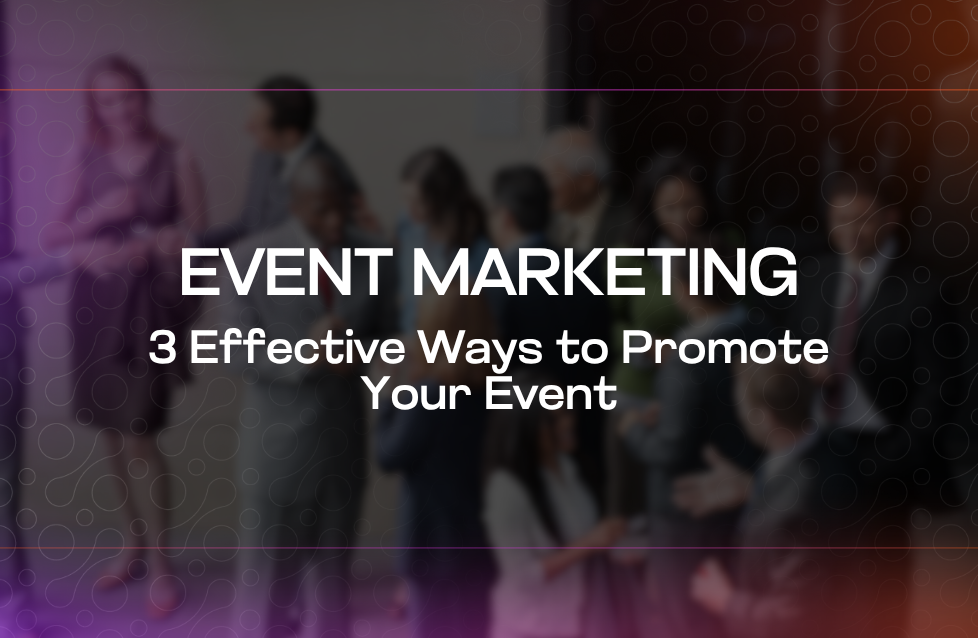 EVENT MARKETING

3 Effective Ways to Promote Your Event